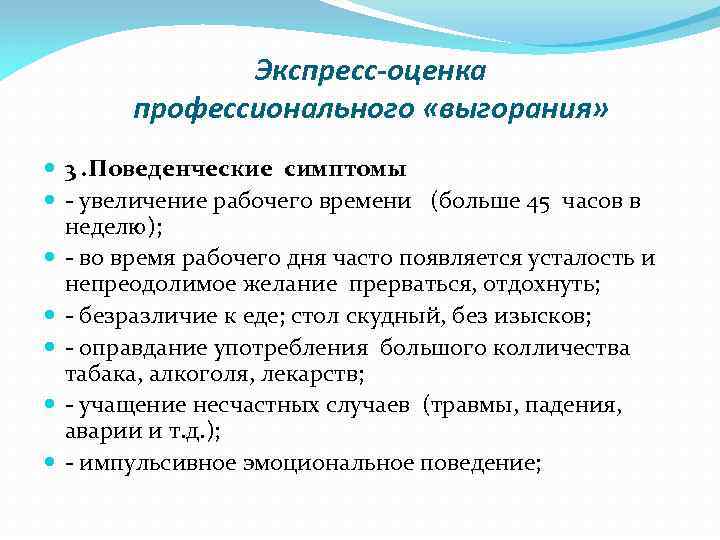 Экспресс-оценка профессионального «выгорания»

3 .Поведенческие симптомы

- увеличение рабочего времени (больше 45 часов в неделю);

- во время рабочего дня часто появляется усталость и непреодолимое желание прерваться, отдохнуть;

- безразличие к еде; стол скудный, без изысков;

- оправдание употребления большого колличества табака, алкоголя, лекарств;

- учащение несчастных случаев (травмы, падения, аварии и т.д.);

- импульсивное эмоциональное поведение;